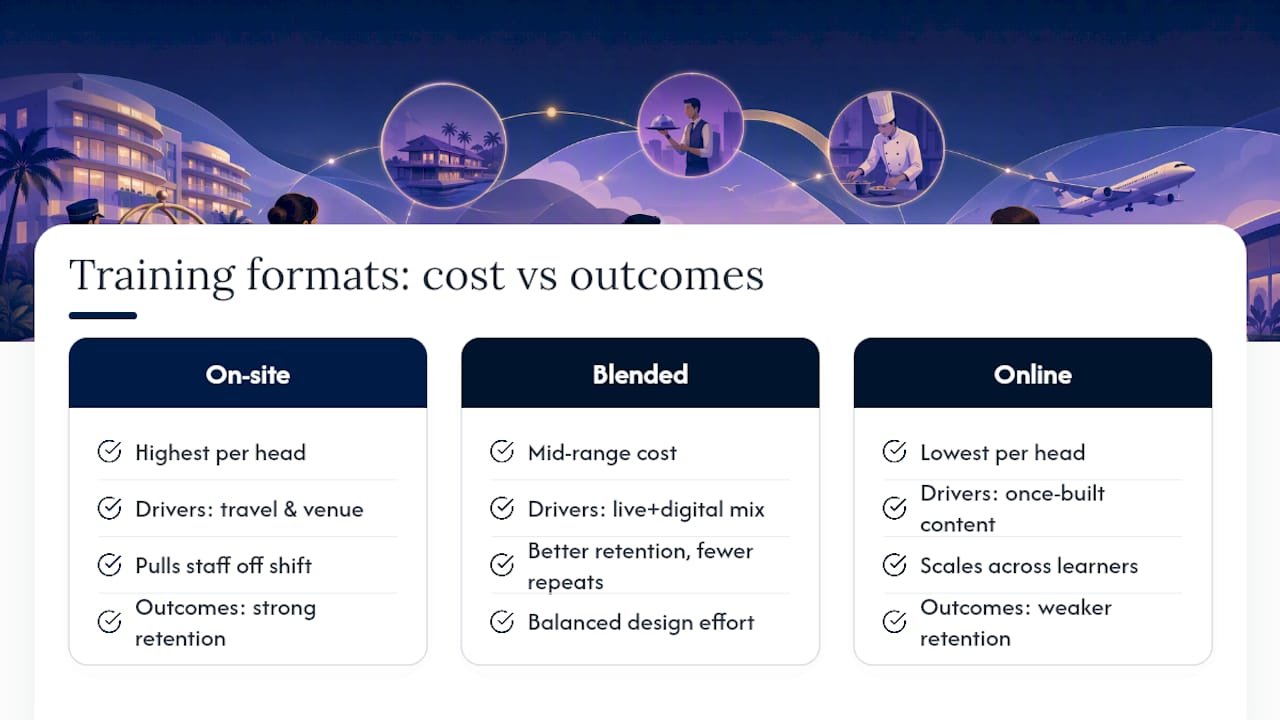 Training formats: cost vs outcomes

On-site

Highest per head

Drivers: travel & venue

Pulls staff off shift

Outcomes: strong retention

Blended

Mid-range cost

Drivers: live+digital mix

Better retention, fewer repeats

Balanced design effort

Online

Lowest per head

Drivers: once-built content

Scales across learners

Outcomes: weaker retention